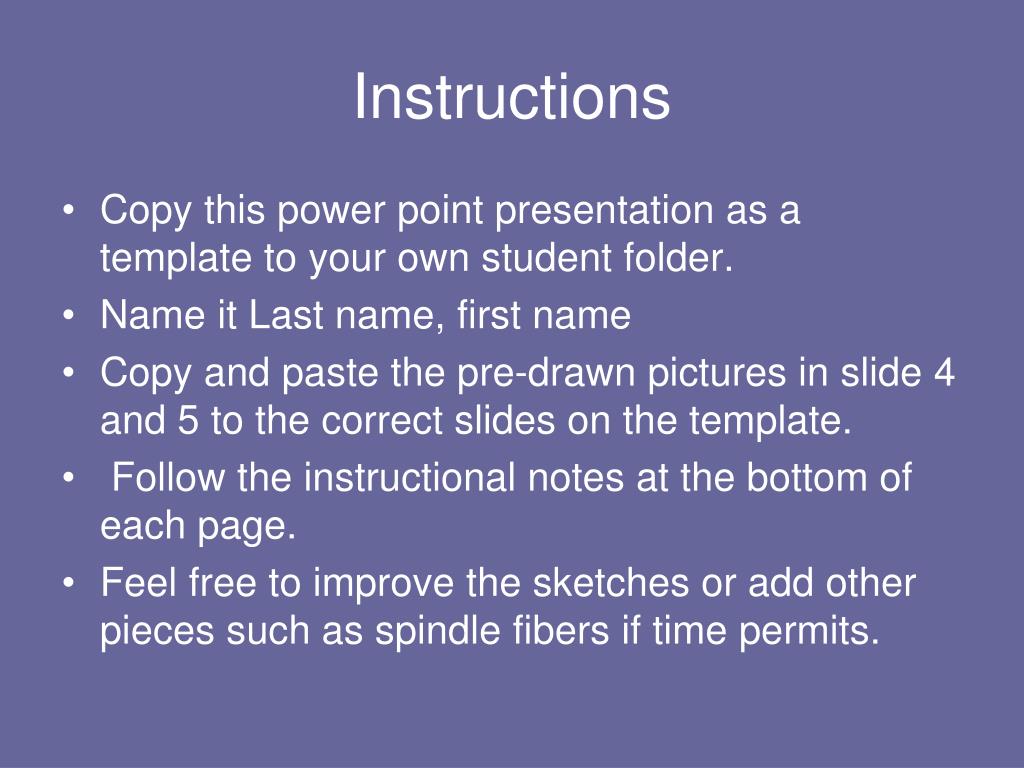 Instructions

• Copy this power point presentation as a template to your own student folder.
• Name it Last name, first name
• Copy and paste the pre-drawn pictures in slide 4 and 5 to the correct slides on the template.
• Follow the instructional notes at the bottom of each page.
• Feel free to improve the sketches or add other pieces such as spindle fibers if time permits.